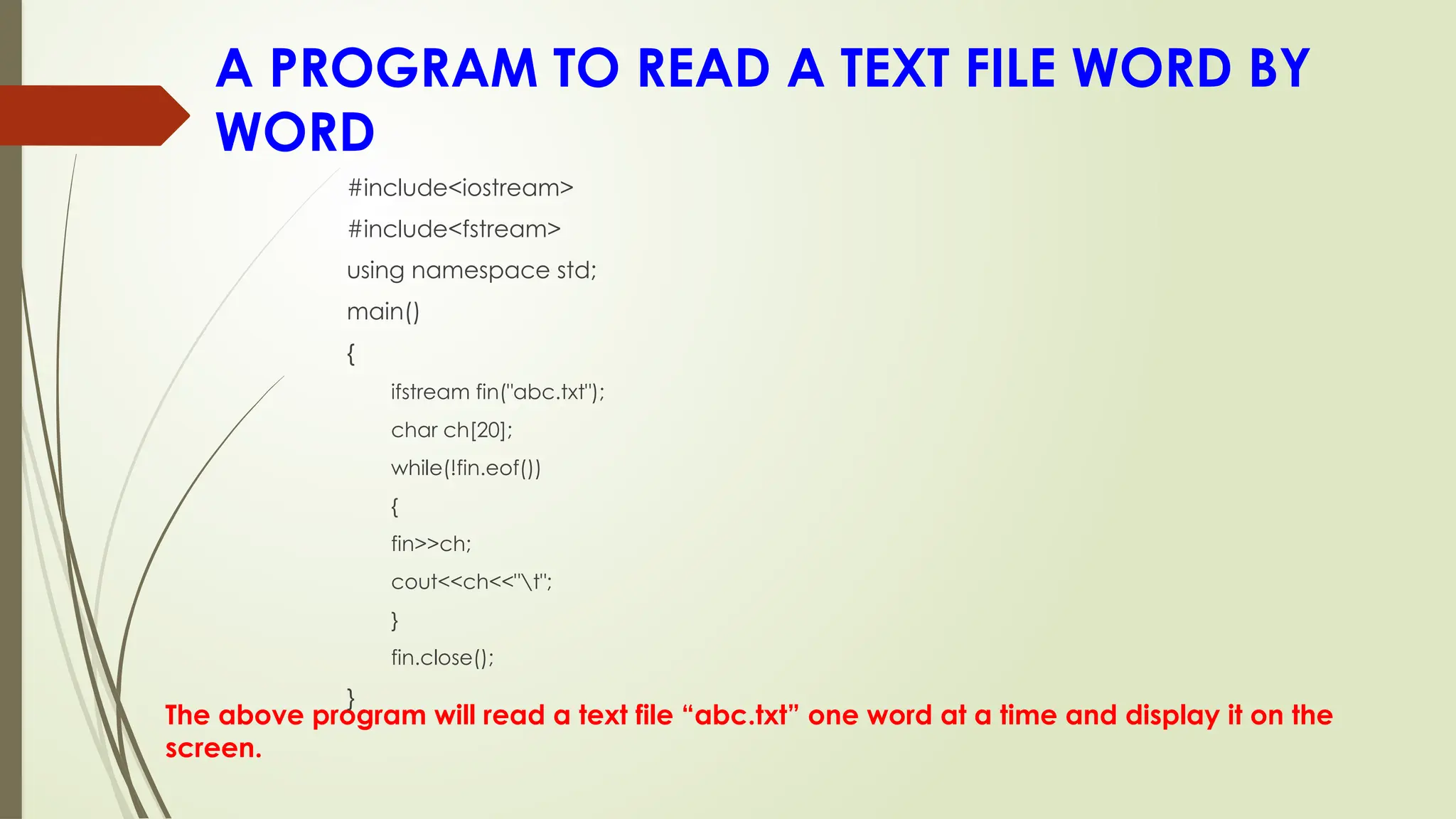 A PROGRAM TO READ A TEXT FILE WORD BY WORD

#include<iostream>
#include<fstream>
using namespace std;
main()
{
ifstream fin("abc.txt");
char ch[20];
while(!fin.eof())
{
fin>>ch;
cout<<ch<<"\t";
}
fin.close();
}

The above program will read a text file “abc.txt” one word at a time and display it on the screen.